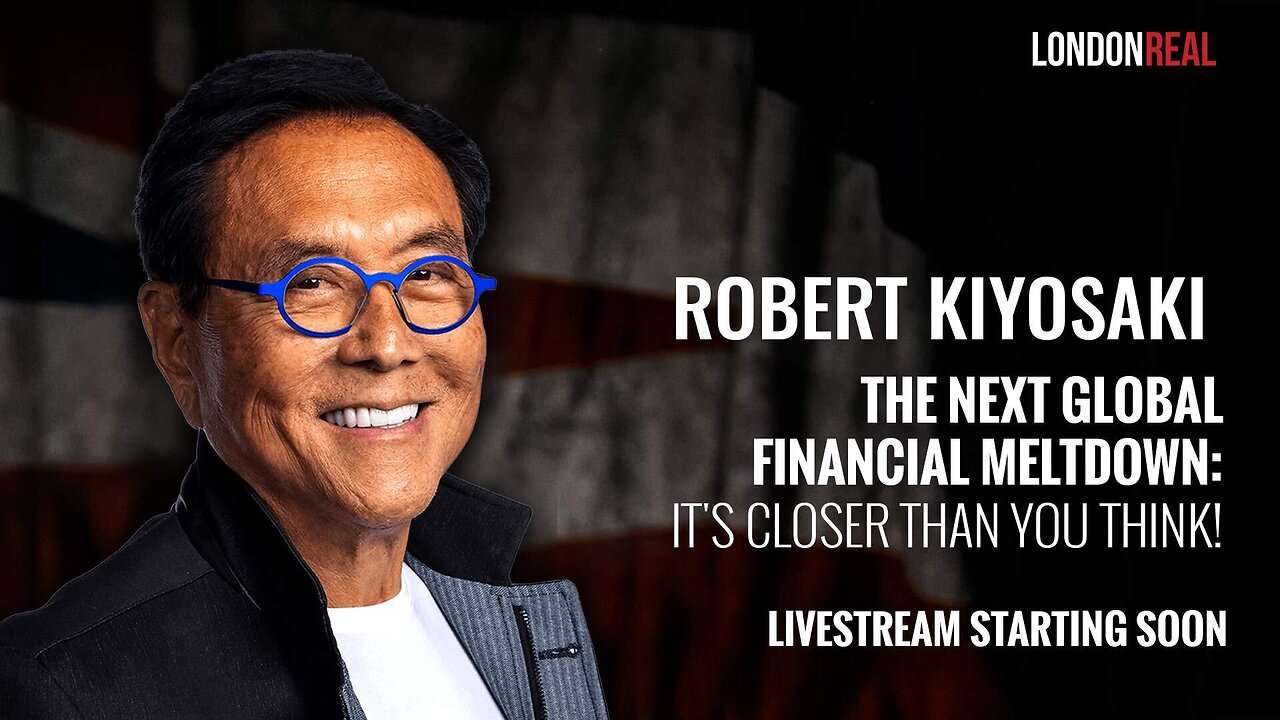 LONDONREAL

ROBERT KIYOSAKI

THE NEXT GLOBAL FINANCIAL MELTDOWN: IT'S CLOSER THAN YOU THINK!

LIVESTREAM STARTING SOON